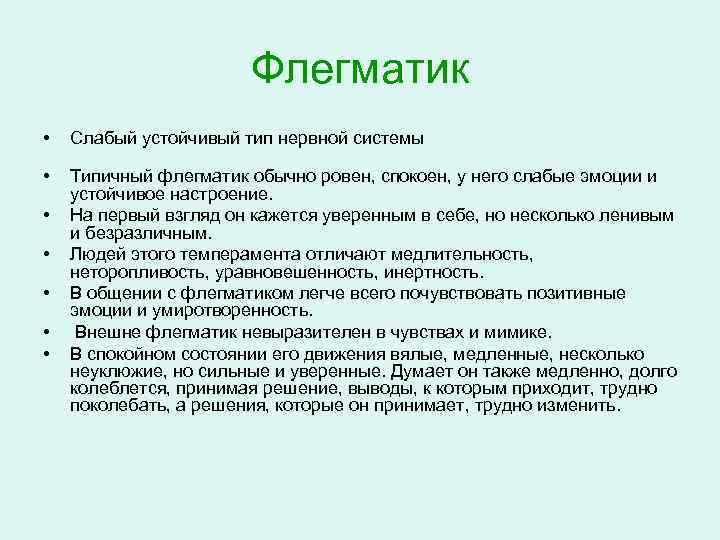 Флегматик

• Слабый устойчивый тип нервной системы

• Типичный флегматик обычно ровен, спокоен, у него слабые эмоции и устойчивое настроение.
• На первый взгляд он кажется уверенным в себе, но несколько ленивым и безразличным.
• Людей этого темперамента отличают медлительность, неторопливость, уравновешенность, инертность.
• В общении с флегматиком легче всего почувствовать позитивные эмоции и умиротворенность.
• Внешне флегматик невыразителен в чувствах и мимике.
• В спокойном состоянии его движения вялые, медленные, несколько неуклюжие, но сильные и уверенные. Думает он также медленно, долго колеблется, принимая решение, выводы, к которым приходит, трудно поколебать, а решения, которые он принимает, трудно изменить.